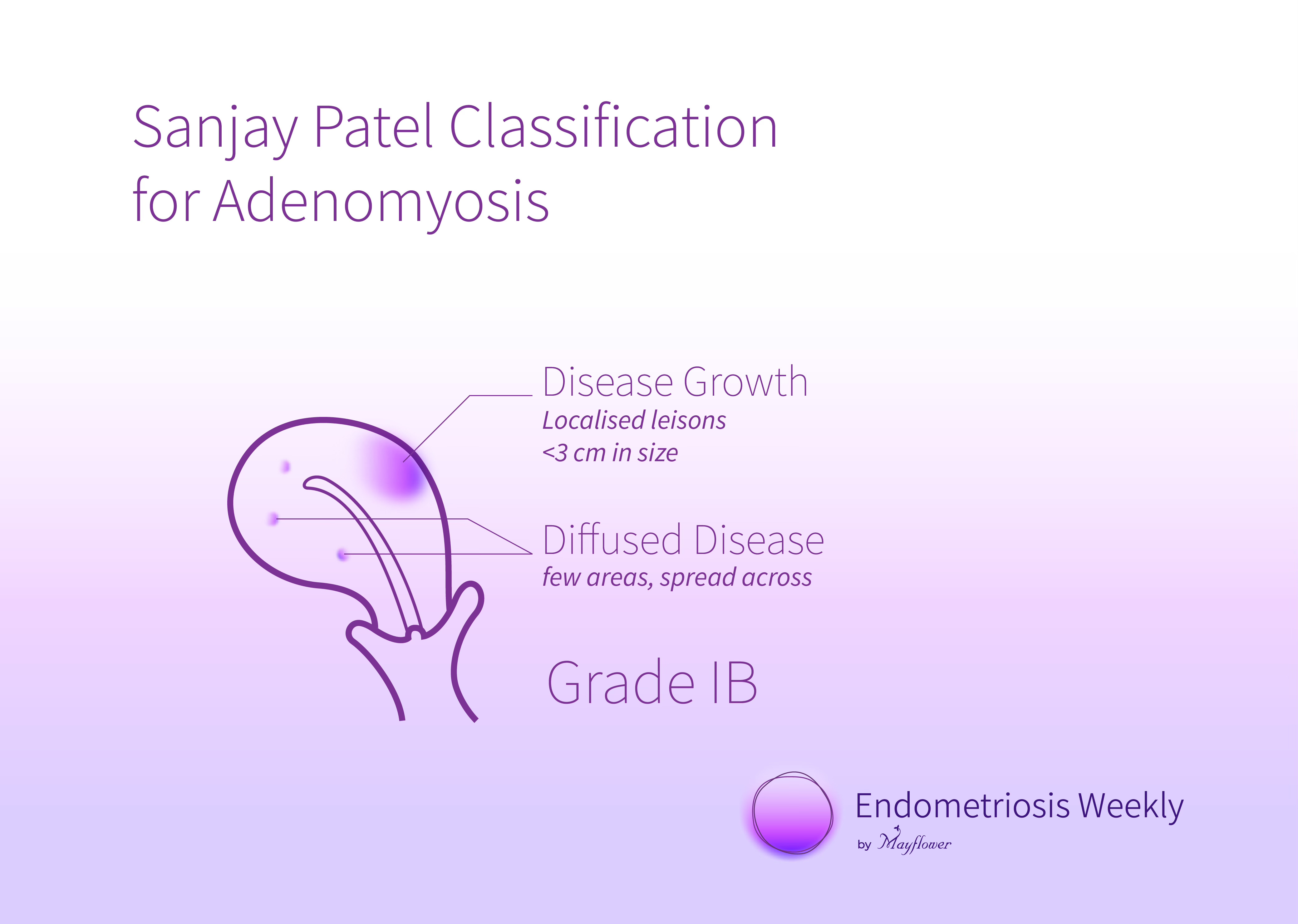 Sanjay Patel Classification for Adenomyosis

Disease Growth
Localised leisons
<3 cm in size

Diffused Disease
few areas, spread across

Grade IB

Endometriosis Weekly
by Mayflower